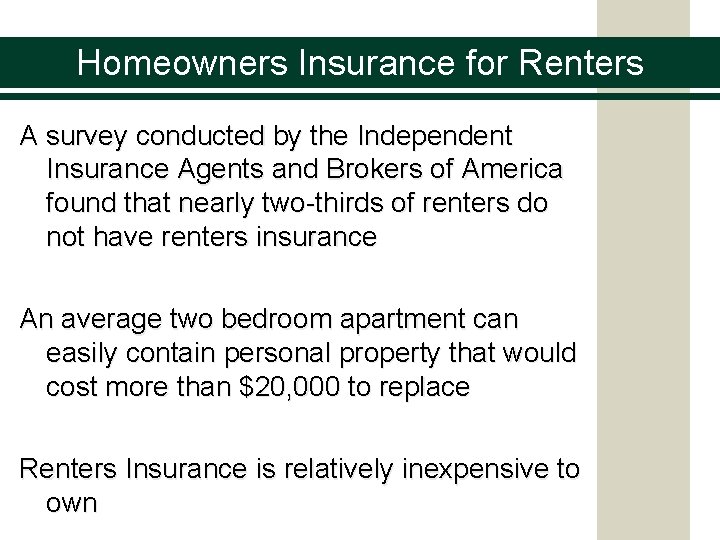 Homeowners Insurance for Renters

A survey conducted by the Independent Insurance Agents and Brokers of America found that nearly two-thirds of renters do not have renters insurance

An average two bedroom apartment can easily contain personal property that would cost more than \$20,000 to replace

Renters Insurance is relatively inexpensive to own